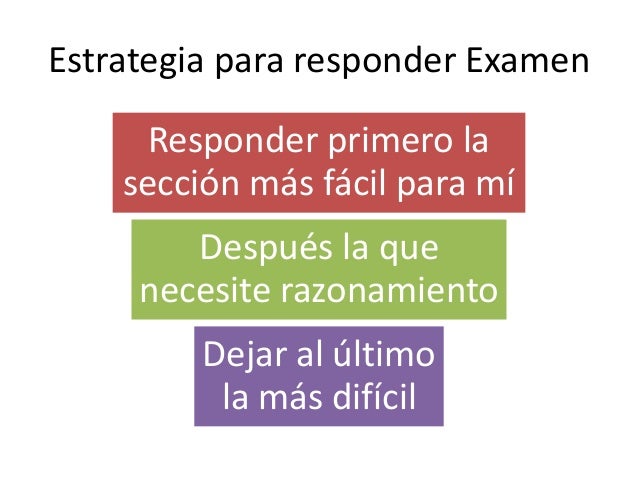 Estrategia para responder Examen

Responder primero la sección más fácil para mí

Después la que necesite razonamiento

Dejar al último la más difícil